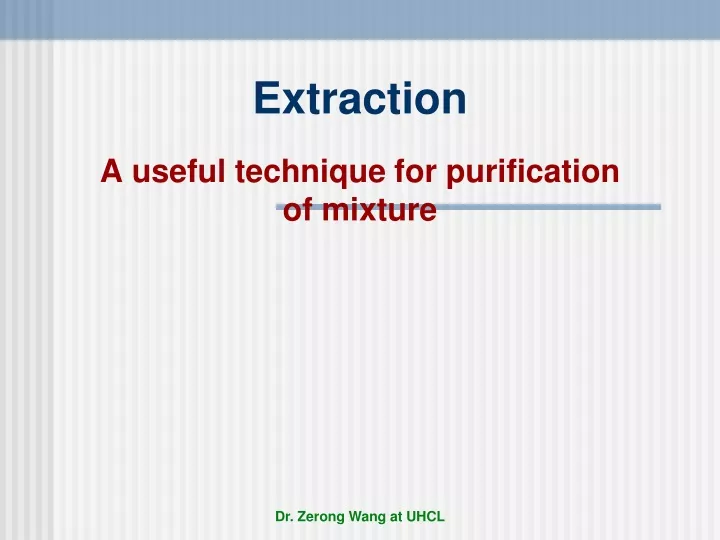 Extraction

A useful technique for purification of mixture

Dr. Zerong Wang at UHCL